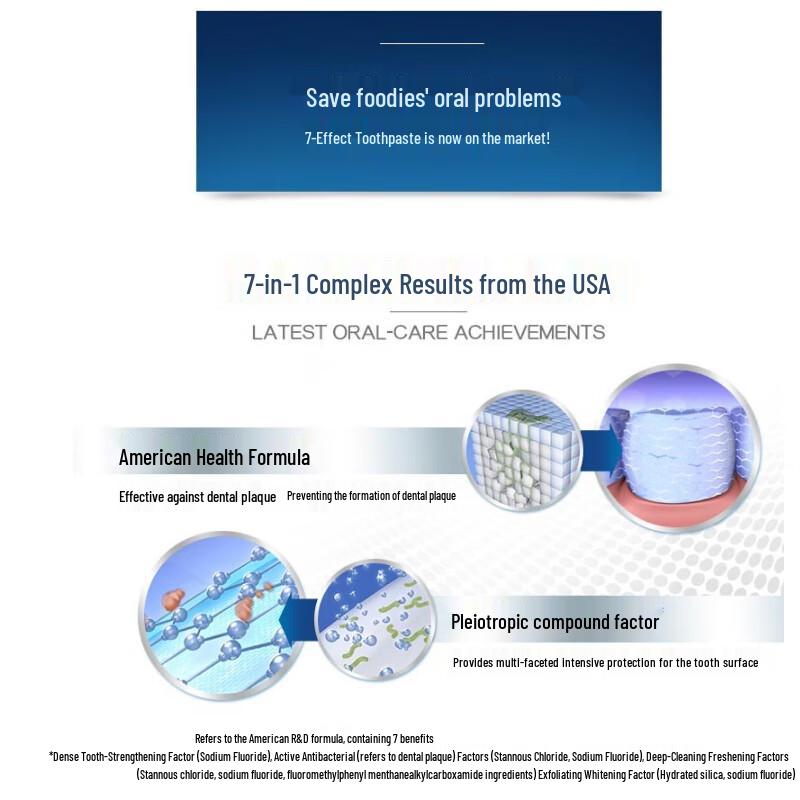 Save foodies' oral problems

7-Effect Toothpaste is now on the market!

7-in-1 Complex Results from the USA

LATEST ORAL-CARE ACHIEVEMENTS

American Health Formula

Effective against dental plaque Preventing the formation of dental plaque

Pleiotropic compound factor

Provides multi-faceted intensive protection for the tooth surface

Refers to the American R&D formula, containing 7 benefits

*Dense Tooth-Strengthening Factor (Sodium Fluoride), Active Antibacterial (refers to dental plaque) Factors (Stannous Chloride, Sodium Fluoride), Deep-Cleaning Freshening Factors (Stannous chloride, sodium fluoride, fluoromethylphenyl menthanealkylcarboxamide ingredients) Exfoliating Whitening Factor (Hydrated silica, sodium fluoride)